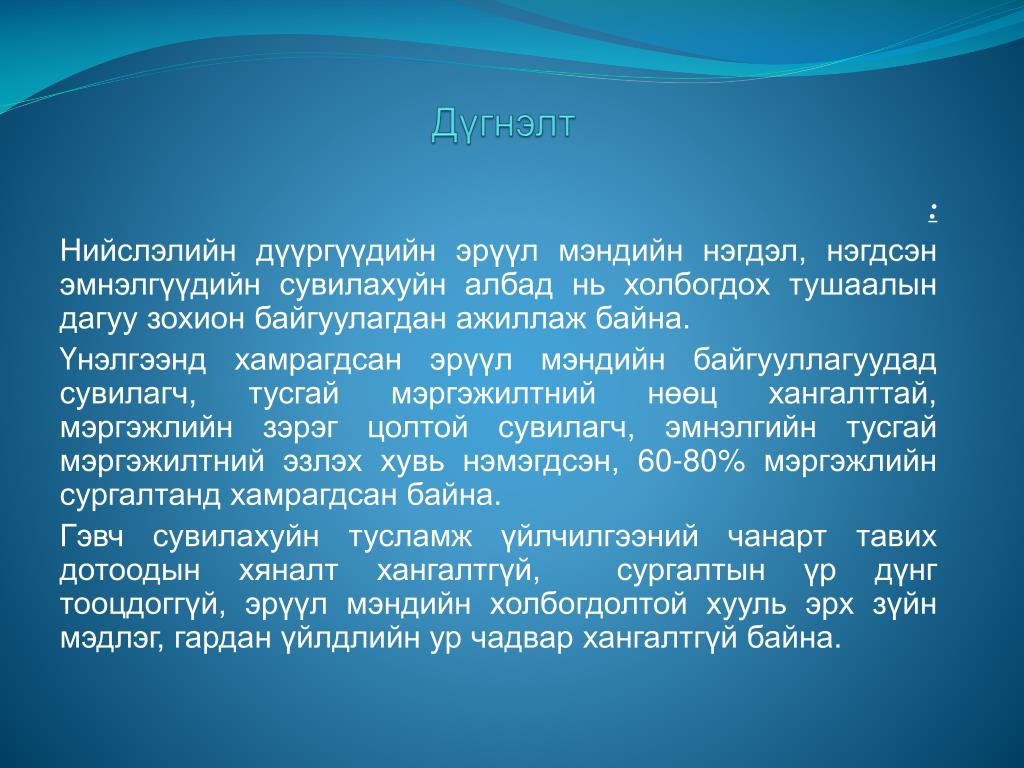 Дүгнэлт

:

Нийслэлийн дүүргүүдийн эрүүл мэндийн нэгдэл, нэгдсэн эмнэлгүүдийн сувилахуйн албад нь холбогдох тушаалын дагуу зохион байгуулагдан ажиллаж байна.

Үнэлгээнд хамрагдсан эрүүл мэндийн байгууллагуудад сувилагч, тусгай мэргэжилтний нөөц хангалттай, мэргэжлийн зэрэг цолтой сувилагч, эмнэлгийн тусгай мэргэжилтний эзлэх хувь нэмэгдсэн, 60-80% мэргэжлийн сургалтанд хамрагдсан байна.

Гэвч сувилахуйн тусламж үйлчилгээний чанарт тавих дотоодын хяналт хангалтгүй, сургалтын үр дүнг тооцдоггүй, эрүүл мэндийн холбогдолтой хууль эрх зүйн мэдлэг, гардан үйлдлийн ур чадвар хангалтгүй байна.